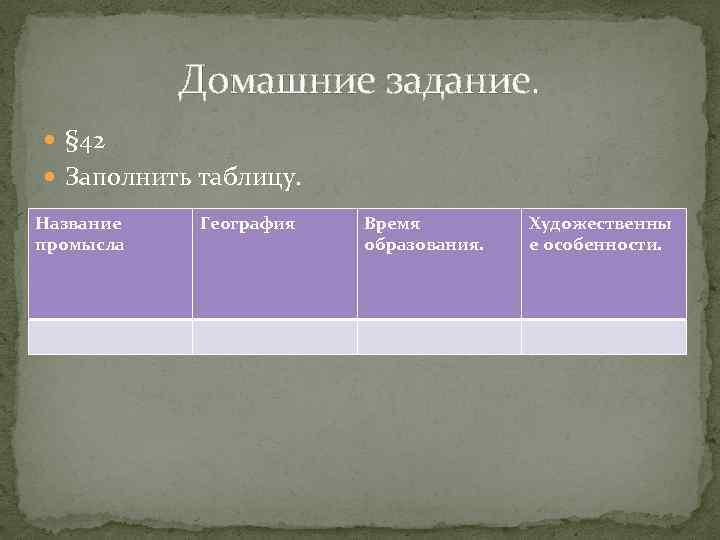 Домашние задание.

§42

Заполнить таблицу.

| Название промысла | География | Время образования. | Художественные особенности. |
|---|---|---|---|
| | | | |